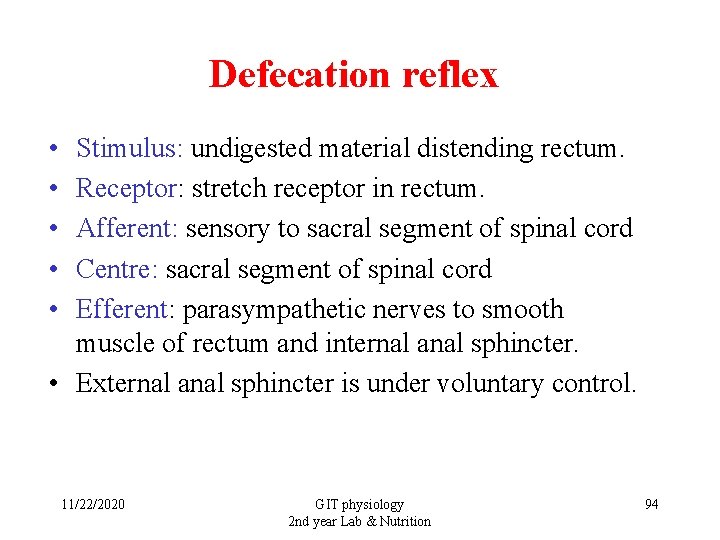 Defecation reflex

• Stimulus: undigested material distending rectum.
• Receptor: stretch receptor in rectum.
• Afferent: sensory to sacral segment of spinal cord
• Centre: sacral segment of spinal cord
• Efferent: parasympathetic nerves to smooth muscle of rectum and internal anal sphincter.
• External anal sphincter is under voluntary control.

11/22/2020

GIT physiology
2nd year Lab & Nutrition

94